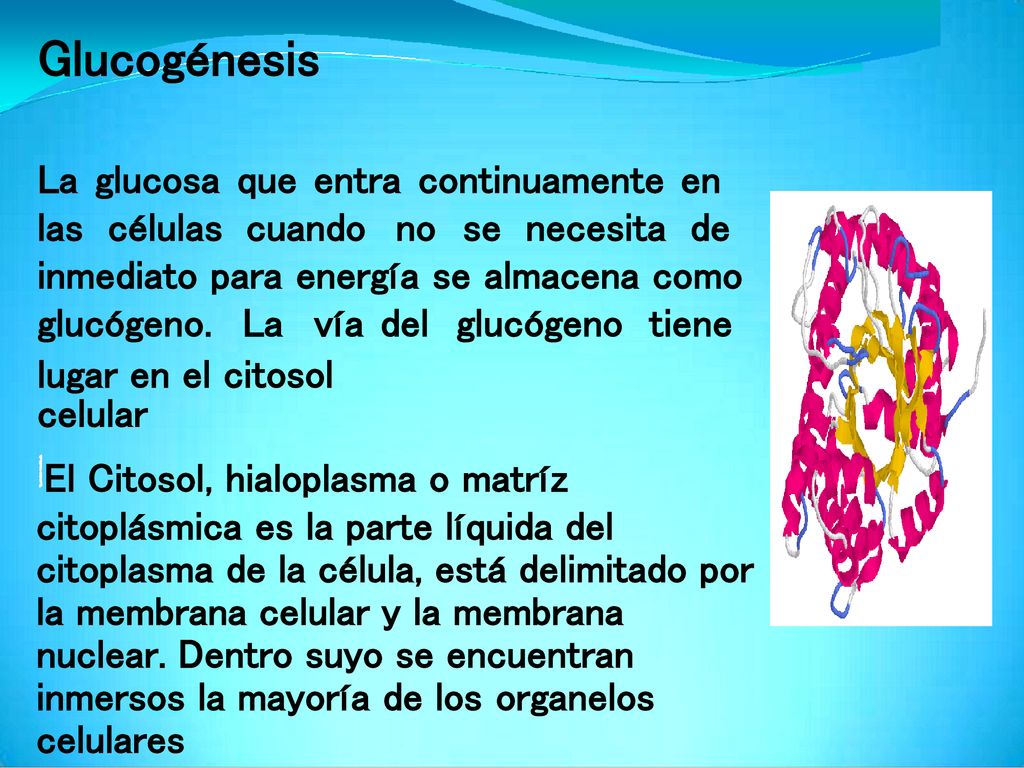 Glucogénesis

La glucosa que entra continuamente en las células cuando no se necesita de inmediato para energía se almacena como glucógeno. La vía del glucógeno tiene lugar en el citosol celular

El Citosol, hialoplasma o matríz citoplásmica es la parte líquida del citoplasma de la célula, está delimitado por la membrana celular y la membrana nuclear. Dentro suyo se encuentran inmersos la mayoría de los organelos celulares